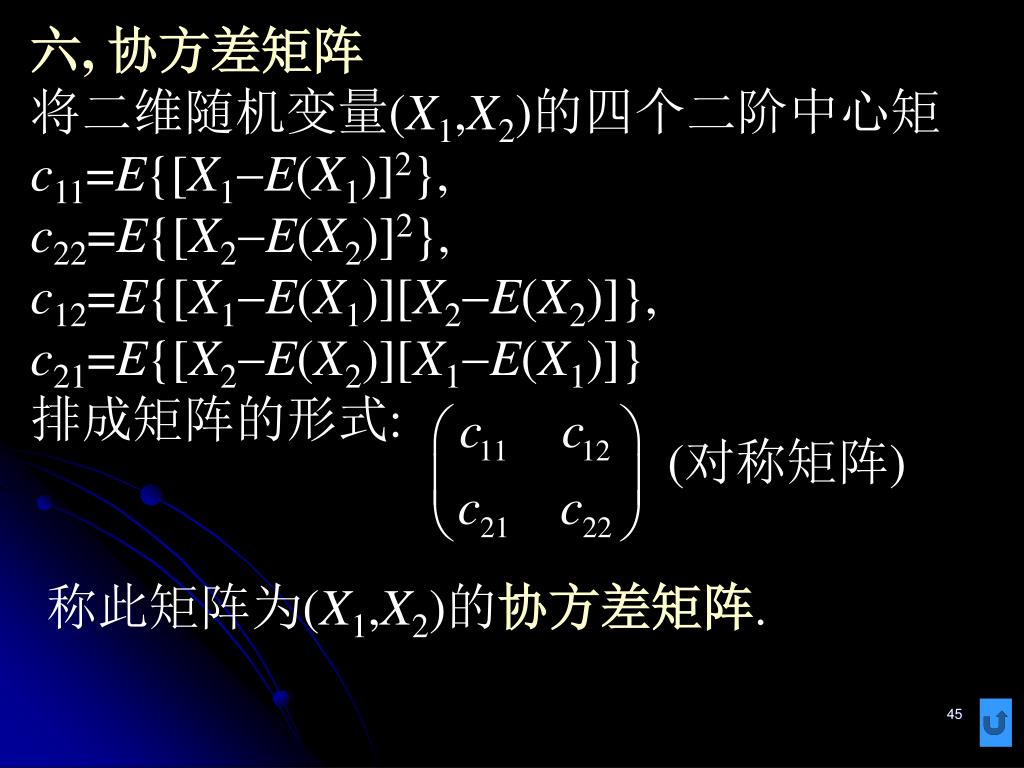 六, 协方差矩阵

将二维随机变量$(X_1,X_2)$的四个二阶中心矩

$c_{11}=E\{[X_1-E(X_1)]^2\}$,

$c_{22}=E\{[X_2-E(X_2)]^2\}$,

$c_{12}=E\{[X_1-E(X_1)][X_2-E(X_2)]\}$,

$c_{21}=E\{[X_2-E(X_2)][X_1-E(X_1)]\}$

排成矩阵的形式: $\begin{pmatrix} c_{11} & c_{12} \\ c_{21} & c_{22} \end{pmatrix}$ (对称矩阵)

称此矩阵为$(X_1,X_2)$的协方差矩阵.

45